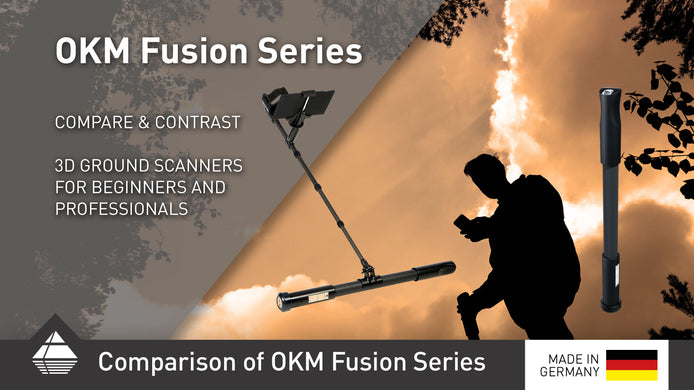 OKM Fusion Series

COMPARE & CONTRAST

3D GROUND SCANNERS FOR BEGINNERS AND PROFESSIONALS

Comparison of OKM Fusion Series

MADE IN GERMANY